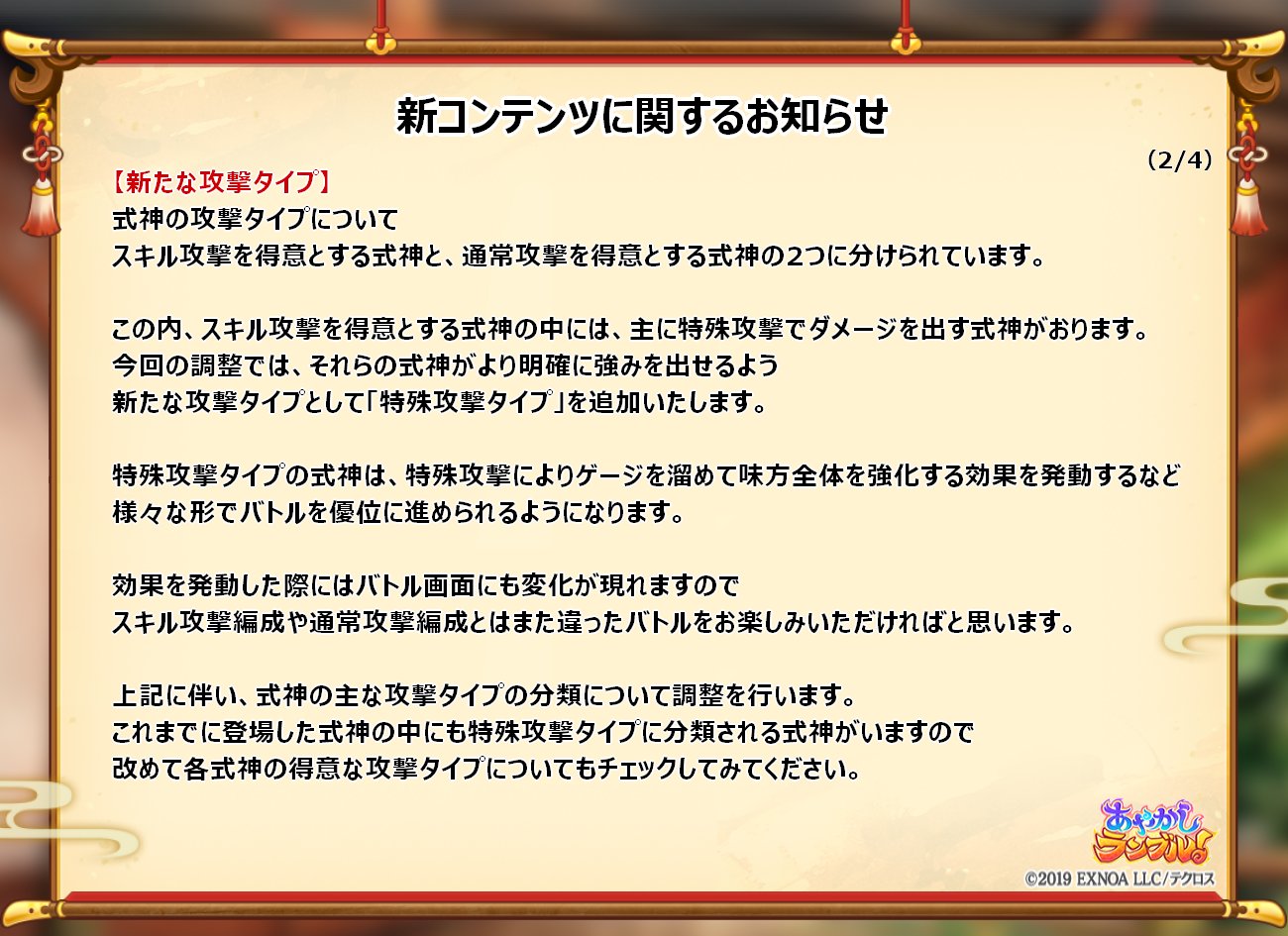 新コンテンツに関するお知らせ

（2/4）

【新たな攻撃タイプ】
式神の攻撃タイプについて
スキル攻撃を得意とする式神と、通常攻撃を得意とする式神の2つに分けられています。

この内、スキル攻撃を得意とする式神の中には、主に特殊攻撃でダメージを出す式神がおります。
今回の調整では、それらの式神がより明確に強みを出せるよう
新たな攻撃タイプとして「特殊攻撃タイプ」を追加いたします。

特殊攻撃タイプの式神は、特殊攻撃によりゲージを溜めて味方全体を強化する効果を発動するなど
様々な形でバトルを優位に進められるようになります。

効果を発動した際にはバトル画面にも変化が現れますので
スキル攻撃編成や通常攻撃編成とはまた違ったバトルをお楽しみいただければと思います。

上記に伴い、式神の主な攻撃タイプの分類について調整を行います。
これまでに登場した式神の中にも特殊攻撃タイプに分類される式神がいますので
改めて各式神の得意な攻撃タイプについてもチェックしてみてください。

あやかしランブル!

©2019 EXNOA LLC/テクロス